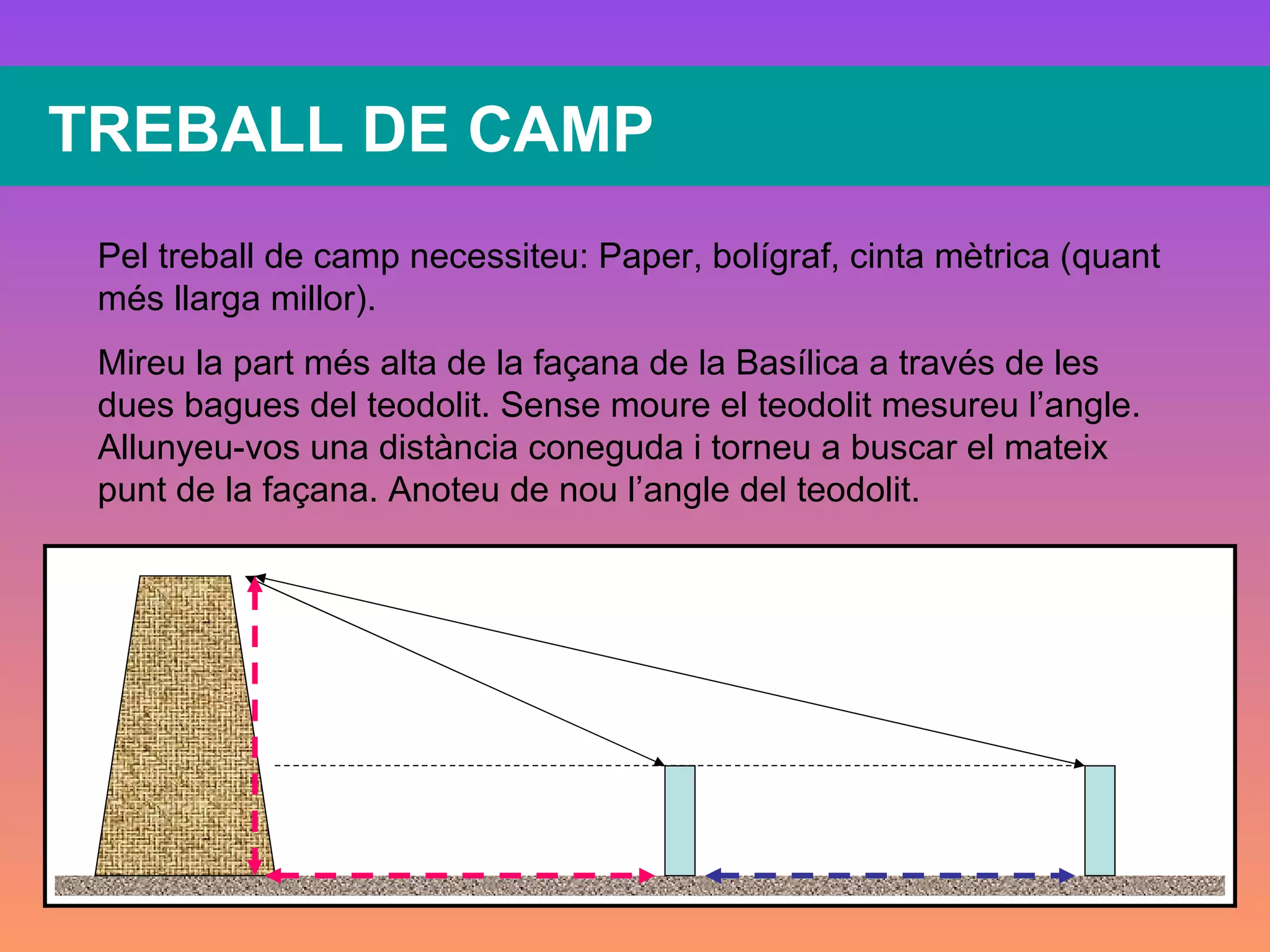 TREBALL DE CAMP

Pel treball de camp necessiteu: Paper, bolígraf, cinta mètrica (quant més llarga millor).

Mireu la part més alta de la façana de la Basílica a través de les dues bagues del teodolit. Sense moure el teodolit mesureu l’angle. Allunyeu-vos una distància coneguda i torneu a buscar el mateix punt de la façana. Anoteu de nou l’angle del teodolit.